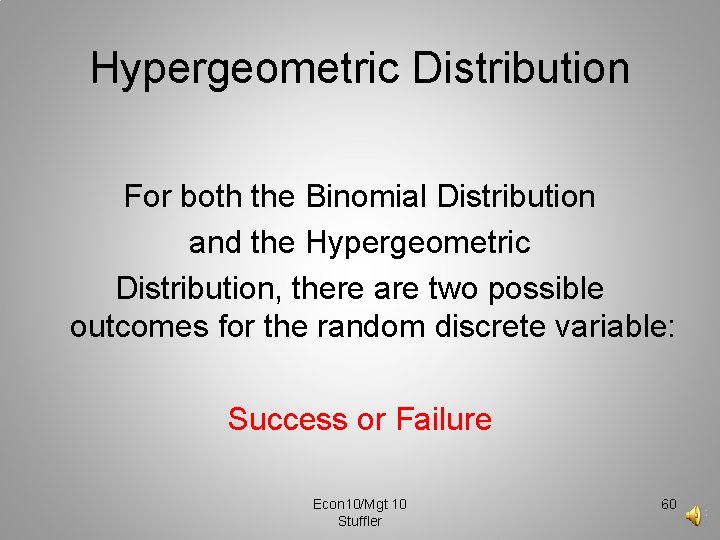 Hypergeometric Distribution

For both the Binomial Distribution and the Hypergeometric Distribution, there are two possible outcomes for the random discrete variable:

Success or Failure

Econ10/Mgt 10
Stuffler

60